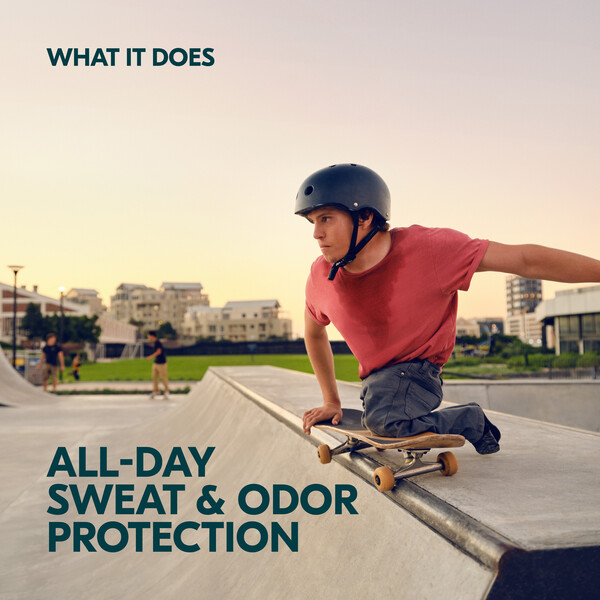 WHAT IT DOES

ALL-DAY
SWEAT & ODOR
PROTECTION